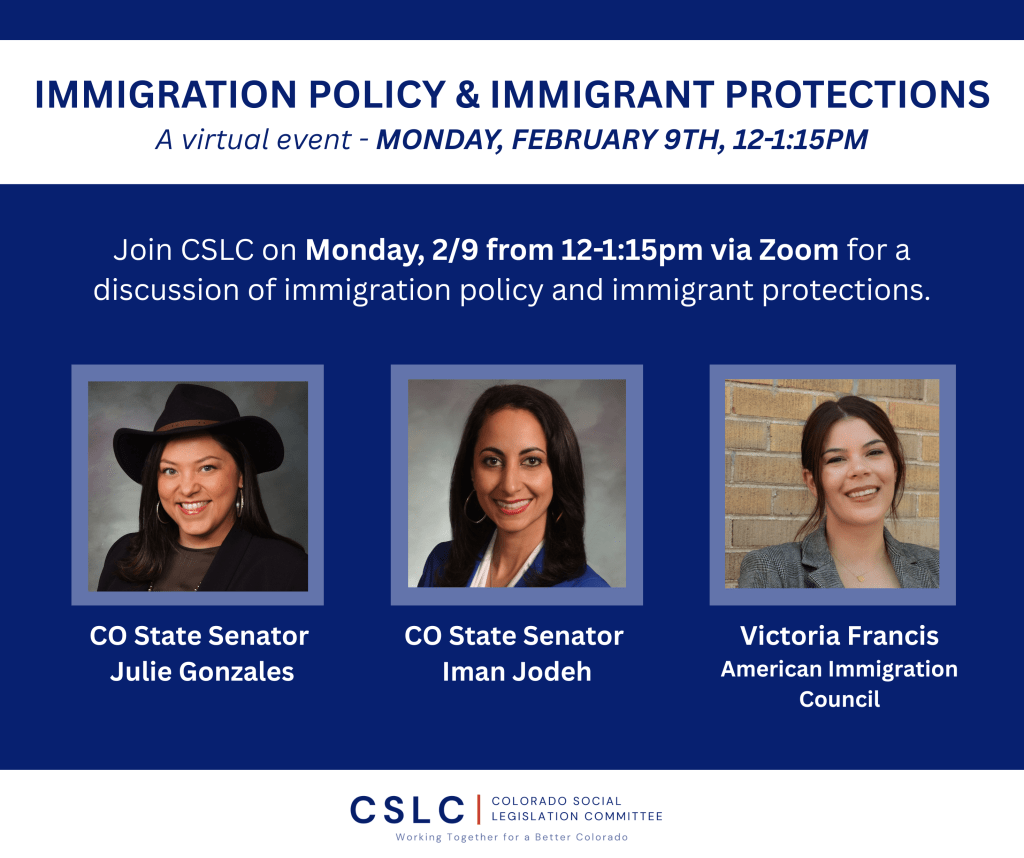 IMMIGRATION POLICY & IMMIGRANT PROTECTIONS
A virtual event - MONDAY, FEBRUARY 9TH, 12-1:15PM

Join CSLC on Monday, 2/9 from 12-1:15pm via Zoom for a discussion of immigration policy and immigrant protections.

CO State Senator
Julie Gonzales

CO State Senator
Iman Jodeh

Victoria Francis
American Immigration Council

CSLC | COLORADO SOCIAL LEGISLATION COMMITTEE
Working Together for a Better Colorado